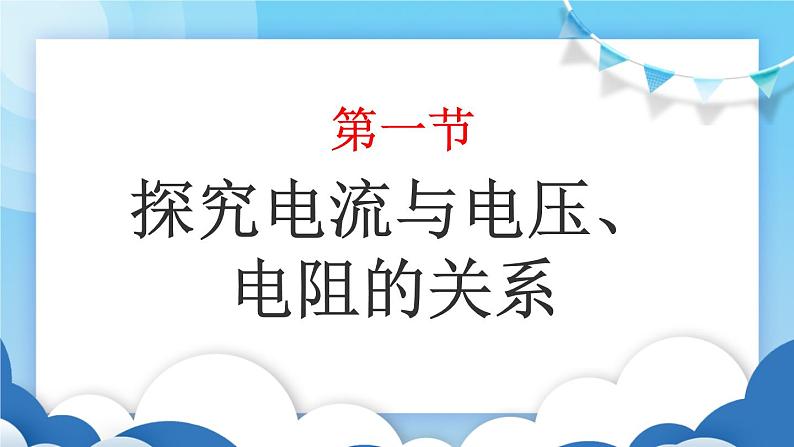 第一节

探究电流与电压、电阻的关系